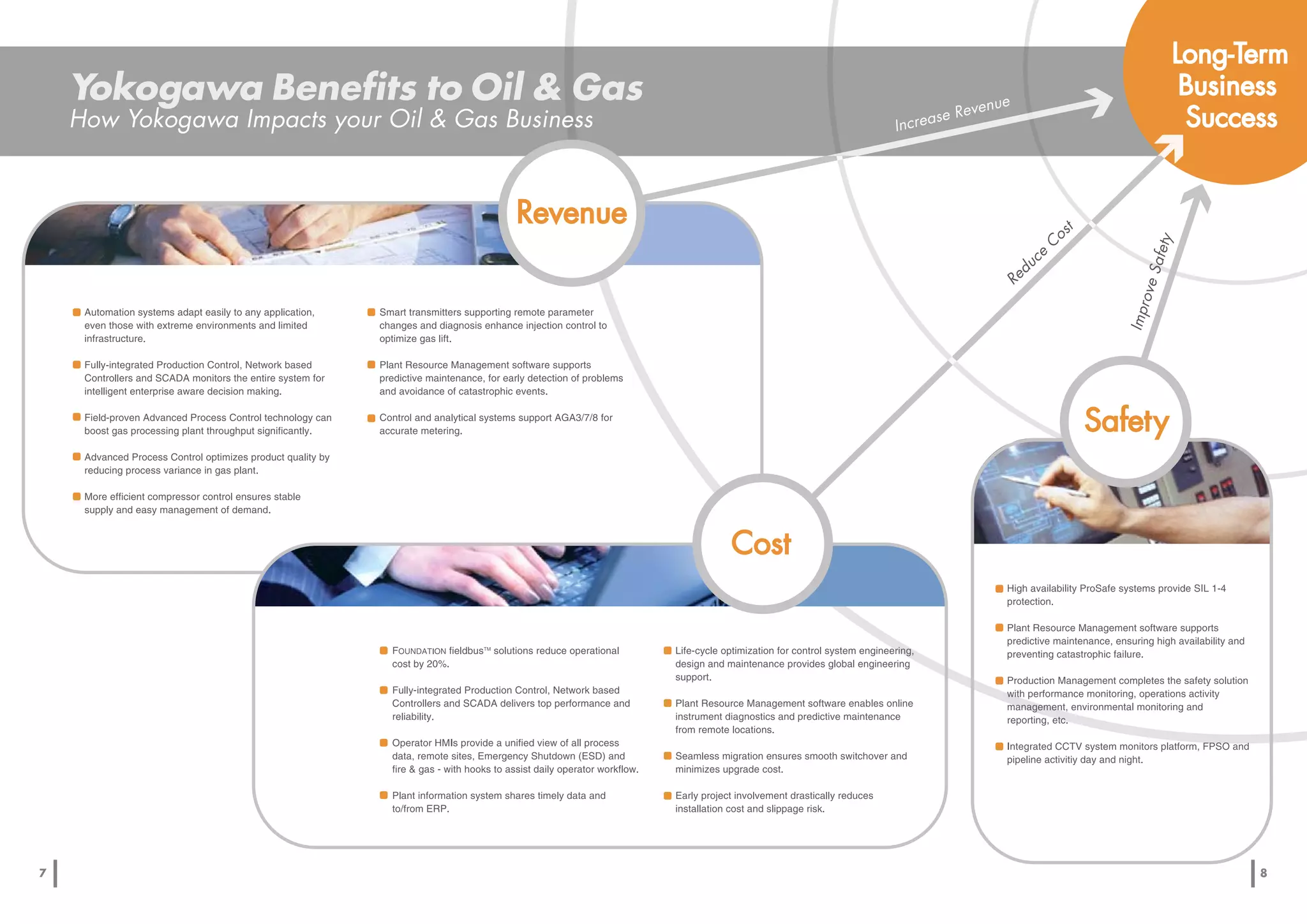 Yokogawa Benefits to Oil & Gas
How Yokogawa Impacts your Oil & Gas Business

Long-Term Business Success

Increase Revenue

Reduce Cost

Improve Safety

Revenue

Automation systems adapt easily to any application, even those with extreme environments and limited infrastructure.

Fully-integrated Production Control, Network based Controllers and SCADA monitors the entire system for intelligent enterprise aware decision making.

Field-proven Advanced Process Control technology can boost gas processing plant throughput significantly.

Advanced Process Control optimizes product quality by reducing process variance in gas plant.

More efficient compressor control ensures stable supply and easy management of demand.

Smart transmitters supporting remote parameter changes and diagnosis enhance injection control to optimize gas lift.

Plant Resource Management software supports predictive maintenance, for early detection of problems and avoidance of catastrophic events.

Control and analytical systems support AGA3/7/8 for accurate metering.

Cost

FOUNDATION fieldbus™ solutions reduce operational cost by 20%.

Fully-integrated Production Control, Network based Controllers and SCADA delivers top performance and reliability.

Operator HMIs provide a unified view of all process data, remote sites, Emergency Shutdown (ESD) and fire & gas - with hooks to assist daily operator workflow.

Plant information system shares timely data and to/from ERP.

Life-cycle optimization for control system engineering, design and maintenance provides global engineering support.

Plant Resource Management software enables online instrument diagnostics and predictive maintenance from remote locations.

Seamless migration ensures smooth switchover and minimizes upgrade cost.

Early project involvement drastically reduces installation cost and slippage risk.

Safety

High availability ProSafe systems provide SIL 1-4 protection.

Plant Resource Management software supports predictive maintenance, ensuring high availability and preventing catastrophic failure.

Production Management completes the safety solution with performance monitoring, operations activity management, environmental monitoring and reporting, etc.

Integrated CCTV system monitors platform, FPSO and pipeline activitiy day and night.

7

8